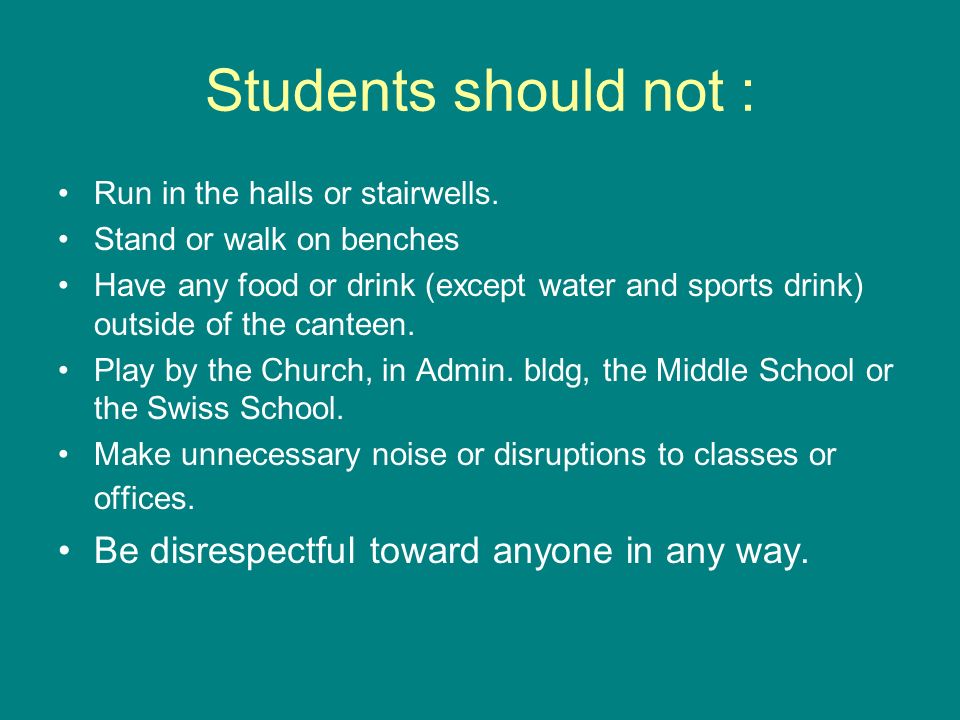 Students should not :

• Run in the halls or stairwells.
• Stand or walk on benches
• Have any food or drink (except water and sports drink) outside of the canteen.
• Play by the Church, in Admin. bldg, the Middle School or the Swiss School.
• Make unnecessary noise or disruptions to classes or offices.
• Be disrespectful toward anyone in any way.